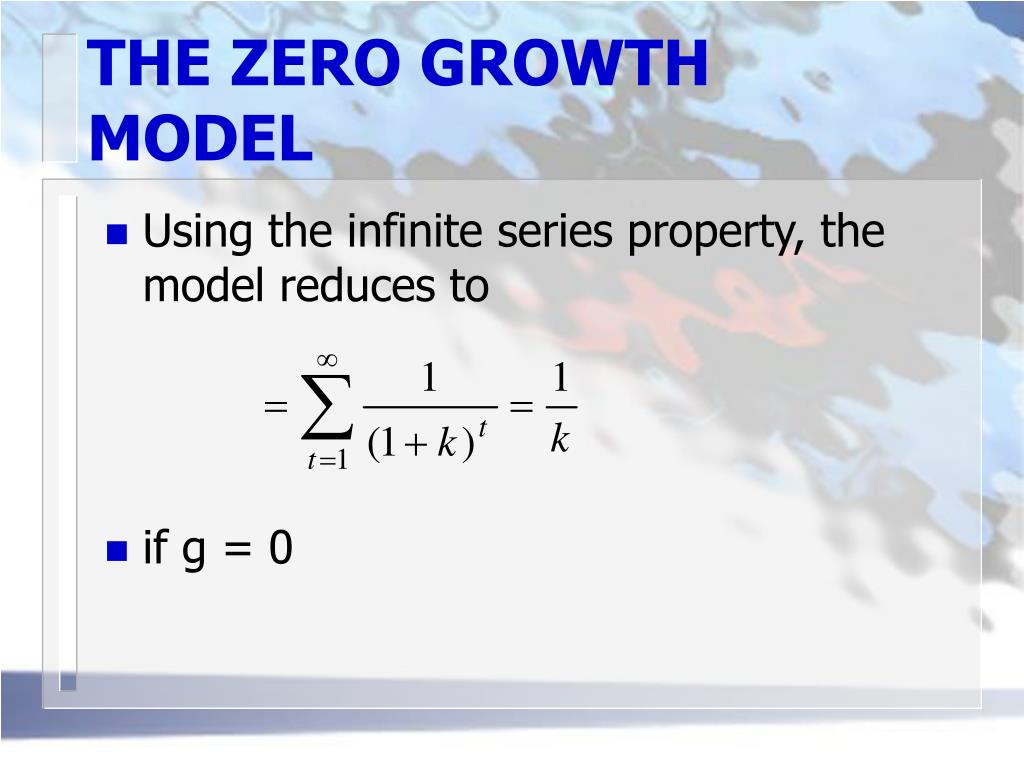 THE ZERO GROWTH MODEL

Using the infinite series property, the model reduces to

$= \sum_{t=1}^{\infty} \frac{1}{(1+k)^t} = \frac{1}{k}$

if g = 0